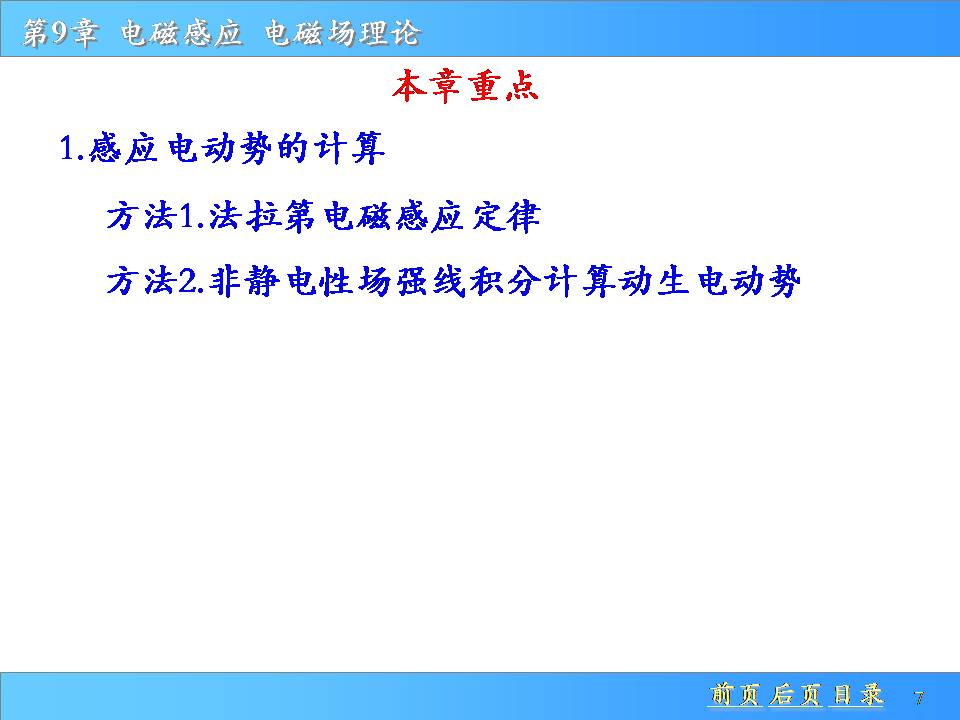 第9章 电磁感应 电磁场理论

本章重点

1.感应电动势的计算

方法1.法拉第电磁感应定律

方法2.非静电性场强线积分计算动生电动势

前页 后页 目录 7